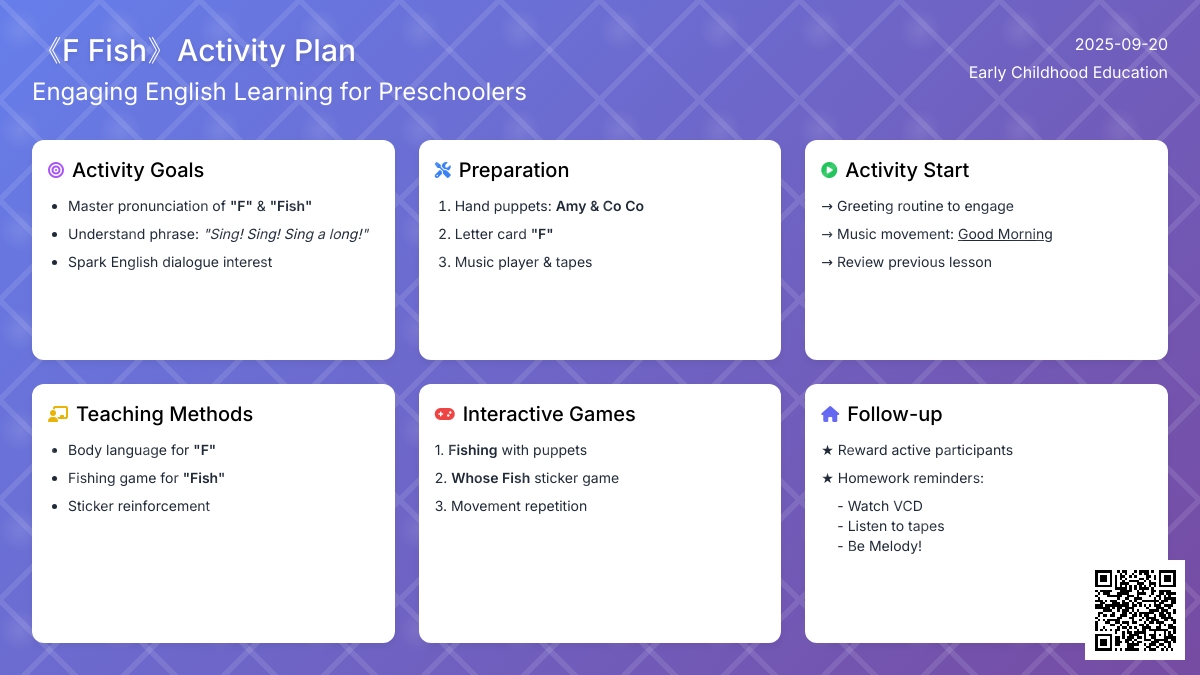 《F Fish》Activity Plan

Engaging English Learning for Preschoolers

2025-09-20

Early Childhood Education

Activity Goals

- Master pronunciation of "F" & "Fish"
- Understand phrase: "Sing! Sing! Sing a long!"
- Spark English dialogue interest

Preparation

1. Hand puppets: Amy & Co Co
2. Letter card "F"
3. Music player & tapes

Activity Start

→ Greeting routine to engage
→ Music movement: Good Morning
→ Review previous lesson

Teaching Methods

- Body language for "F"
- Fishing game for "Fish"
- Sticker reinforcement

Interactive Games

1. Fishing with puppets
2. Whose Fish sticker game
3. Movement repetition

Follow-up

★ Reward active participants
★ Homework reminders:
- Watch VCD
- Listen to tapes
- Be Melody!